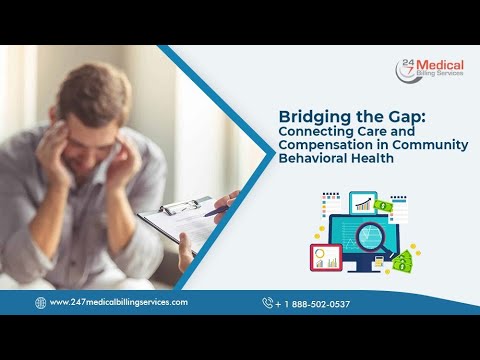 24 7 Medical Billing Services

Bridging the Gap: Connecting Care and Compensation in Community Behavioral Health

www.247medicalbillingservices.com

+ 1 888-502-0537